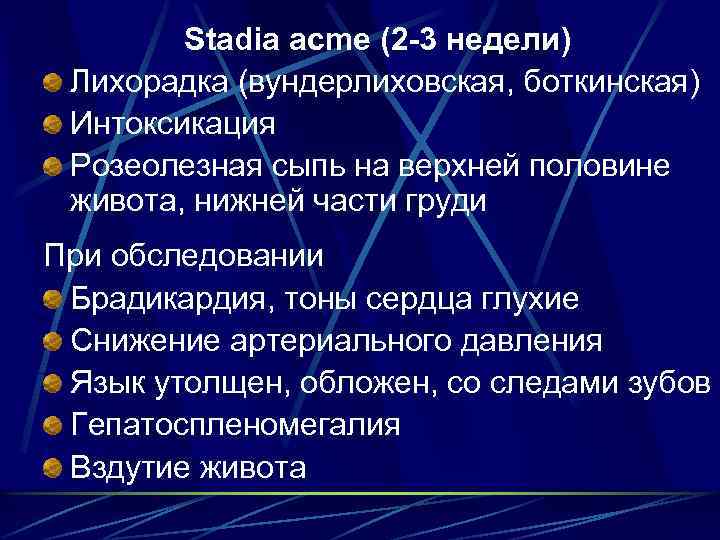 Stadia acme (2-3 недели)

Лихорадка (вундерлиховская, боткинская)

Интоксикация

Розеолезная сыпь на верхней половине живота, нижней части груди

При обследовании

Брадикардия, тоны сердца глухие

Снижение артериального давления

Язык утолщен, обложен, со следами зубов

Гепатоспленомегалия

Вздутие живота